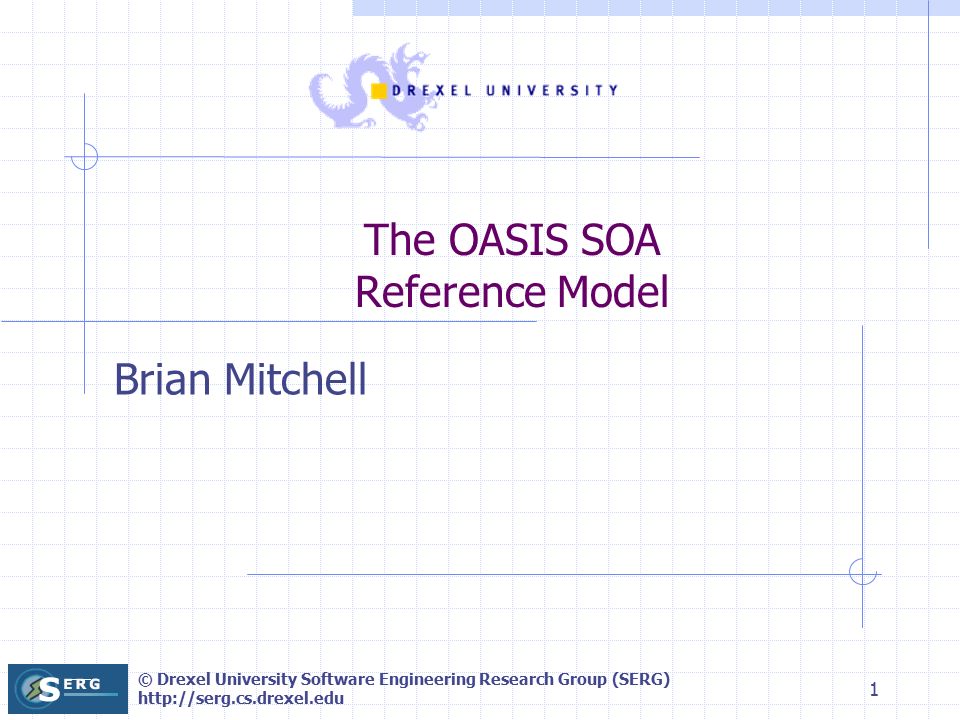 DREXEL UNIVERSITY

The OASIS SOA Reference Model

Brian Mitchell

SERG

© Drexel University Software Engineering Research Group (SERG)
http://serg.cs.drexel.edu

1